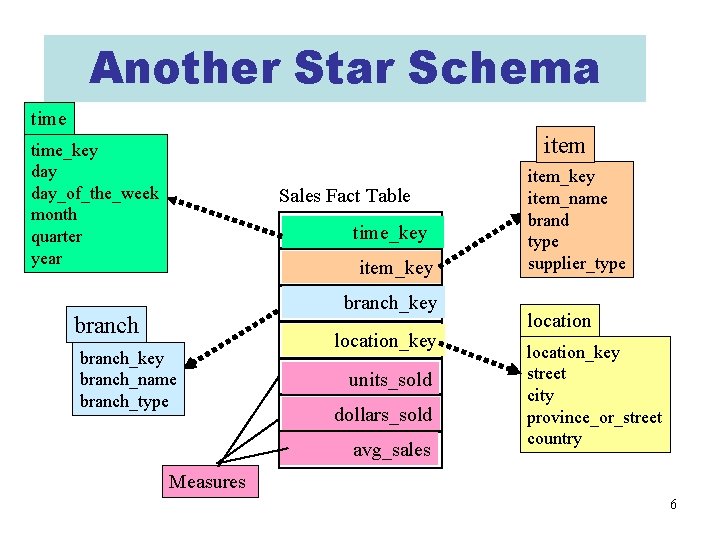 Another Star Schema

time
time_key
day
day_of_the_week
month
quarter
year

Sales Fact Table
time_key
item_key
branch_key
location_key
units_sold
dollars_sold
avg_sales

item
item_key
item_name
brand
type
supplier_type

branch
branch_key
branch_name
branch_type

location
location_key
street
city
province_or_street
country

Measures

6